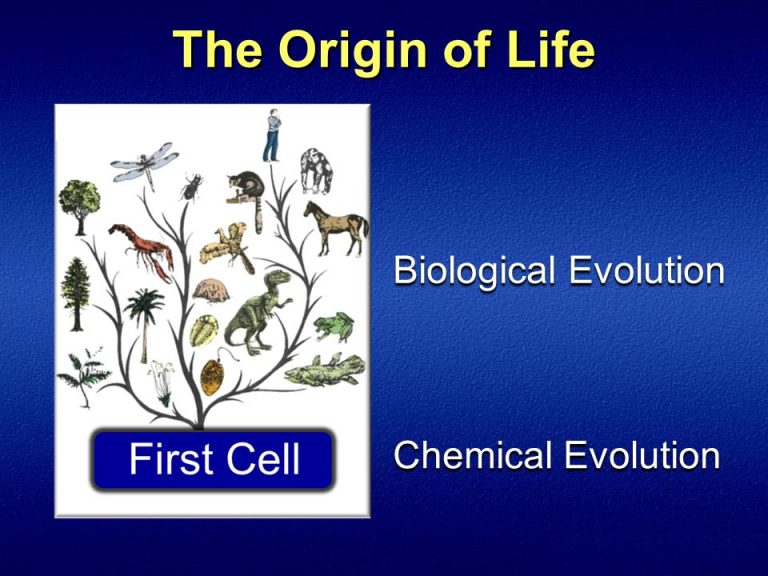 The Origin of Life

First Cell

Biological Evolution

Chemical Evolution